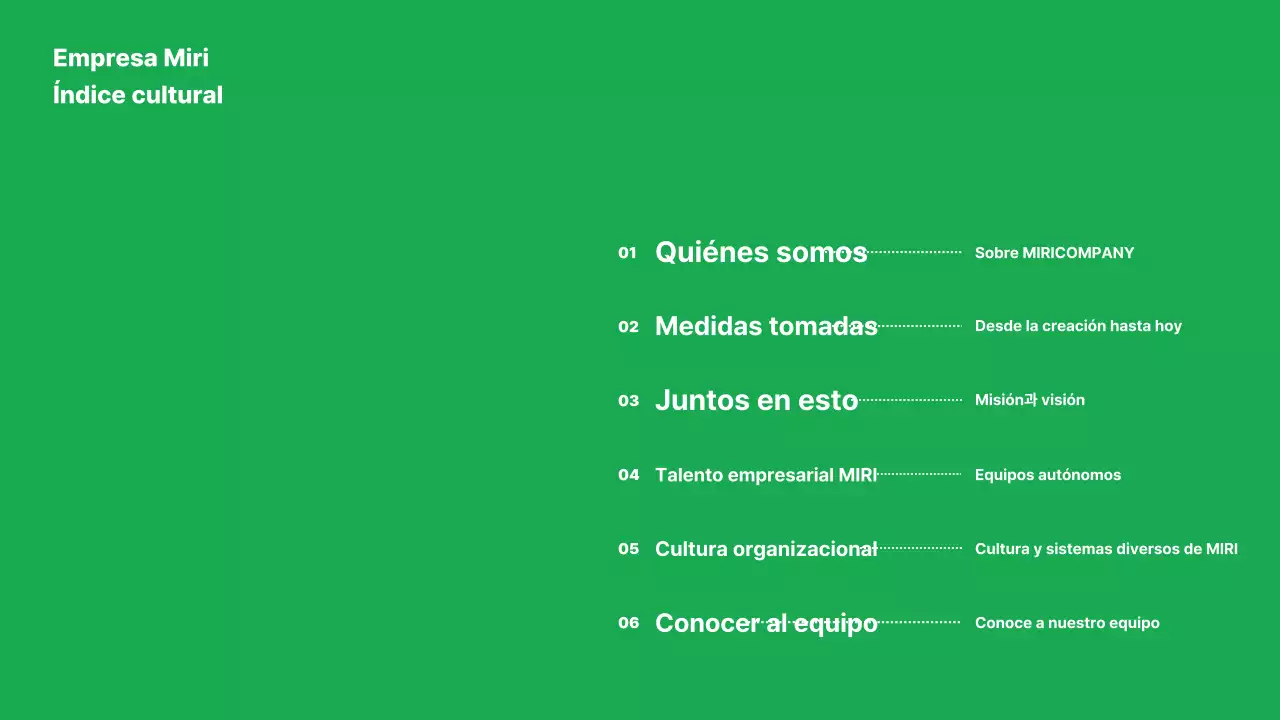 Empresa Miri
Índice cultural

01 Quiénes somos Sobre MIRICOMPANY

02 Medidas tomadas Desde la creación hasta hoy

03 Juntos en esto Misión과 visión

04 Talento empresarial MIRI Equipos autónomos

05 Cultura organizacional Cultura y sistemas diversos de MIRI

06 Conocer al equipo Conoce a nuestro equipo